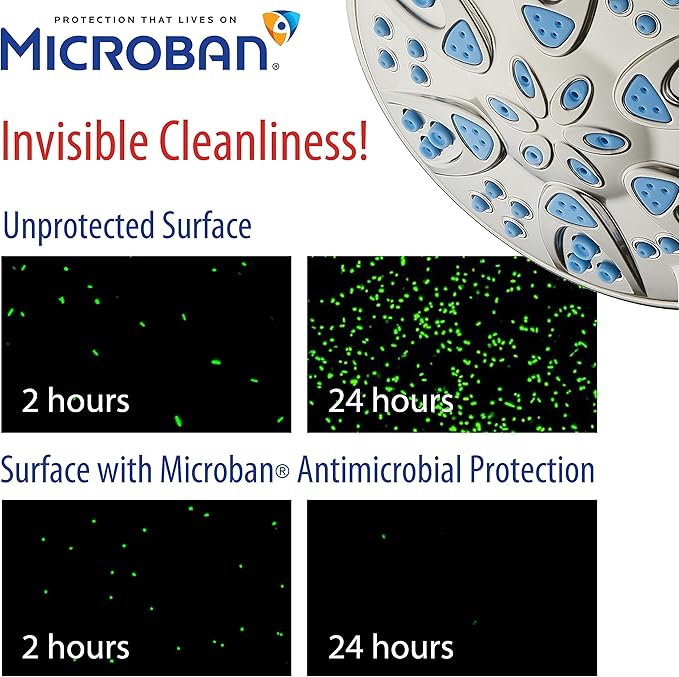 PROTECTION THAT LIVES ON
MICROBAN®

Invisible Cleanliness!

Unprotected Surface

2 hours

24 hours

Surface with Microban® Antimicrobial Protection

2 hours

24 hours